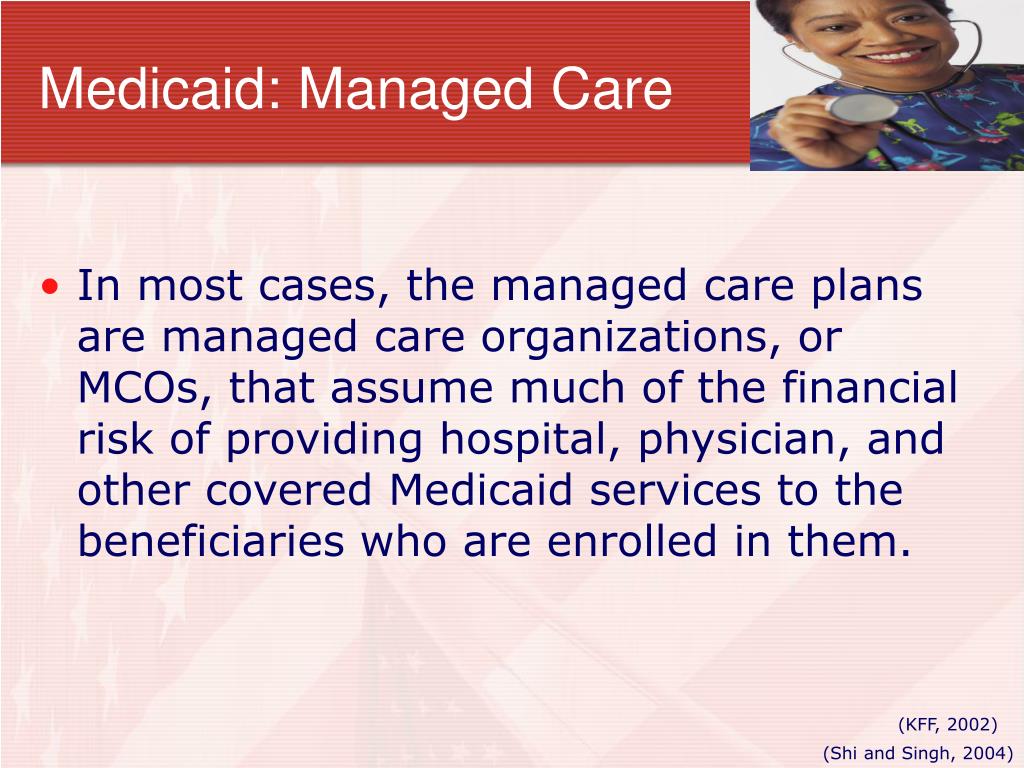 Medicaid: Managed Care

• In most cases, the managed care plans are managed care organizations, or MCOs, that assume much of the financial risk of providing hospital, physician, and other covered Medicaid services to the beneficiaries who are enrolled in them.

(KFF, 2002)
(Shi and Singh, 2004)